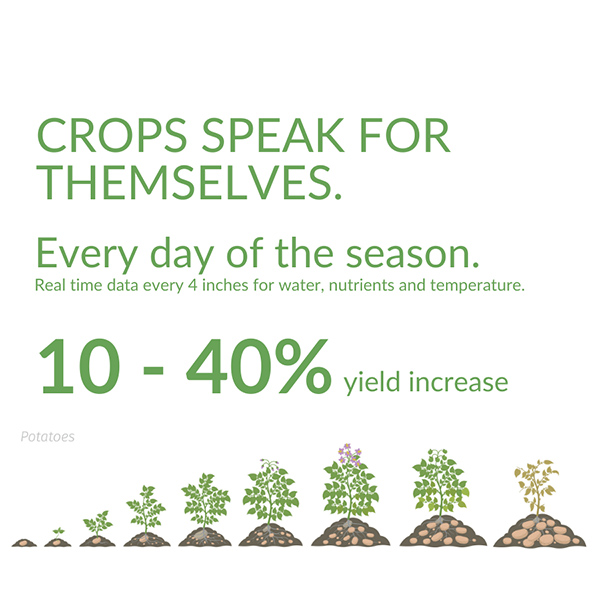 CROPS SPEAK FOR THEMSELVES.

Every day of the season.
Real time data every 4 inches for water, nutrients and temperature.

10 - 40% yield increase

Potatoes